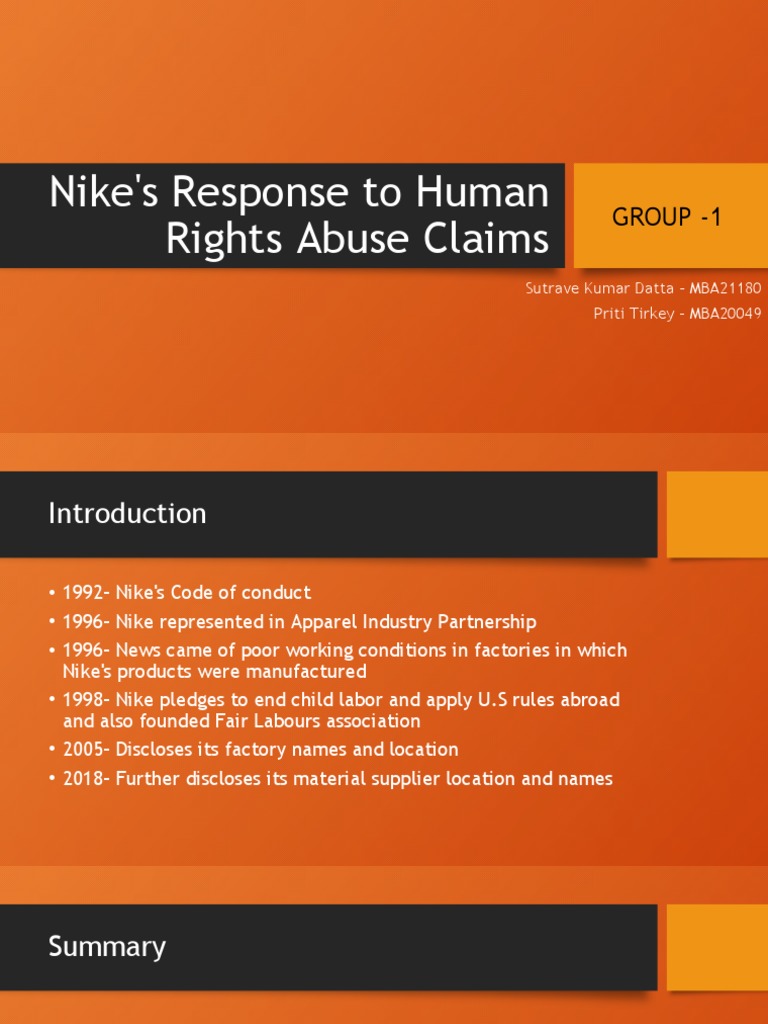 Nike's Response to Human Rights Abuse Claims

GROUP -1

Sutrave Kumar Datta - MBA21180
Priti Tirkey - MBA20049

Introduction

• 1992- Nike's Code of conduct
• 1996- Nike represented in Apparel Industry Partnership
• 1996- News came of poor working conditions in factories in which Nike's products were manufactured
• 1998- Nike pledges to end child labor and apply U.S rules abroad and also founded Fair Labours association
• 2005- Discloses its factory names and location
• 2018- Further discloses its material supplier location and names

Summary